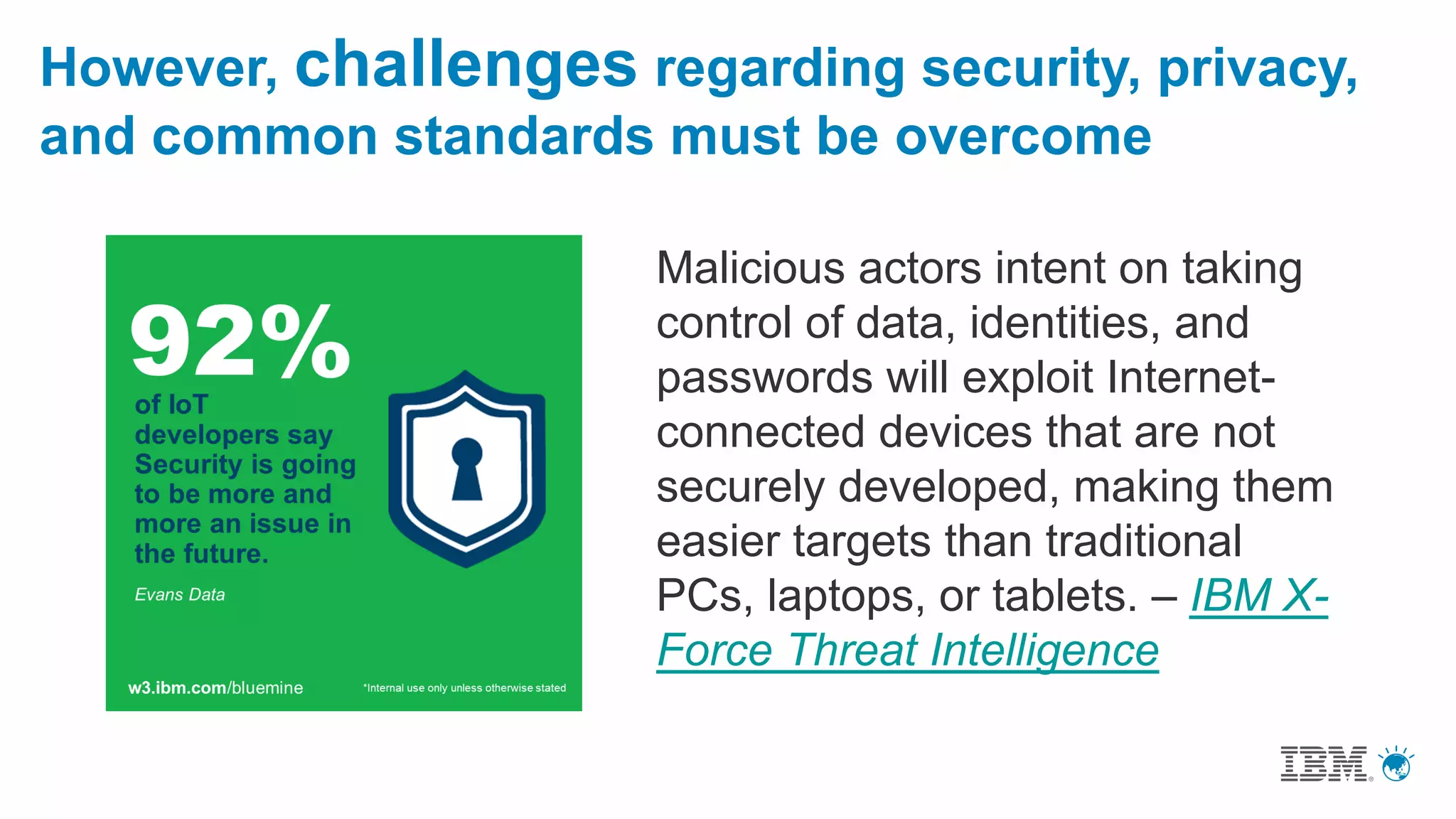 However, challenges regarding security, privacy, and common standards must be overcome

92%

of IoT developers say Security is going to be more and more an issue in the future.

Evans Data

w3.ibm.com/bluemine

*Internal use only unless otherwise stated

Malicious actors intent on taking control of data, identities, and passwords will exploit Internet-connected devices that are not securely developed, making them easier targets than traditional PCs, laptops, or tablets. – IBM X-Force Threat Intelligence

IBM